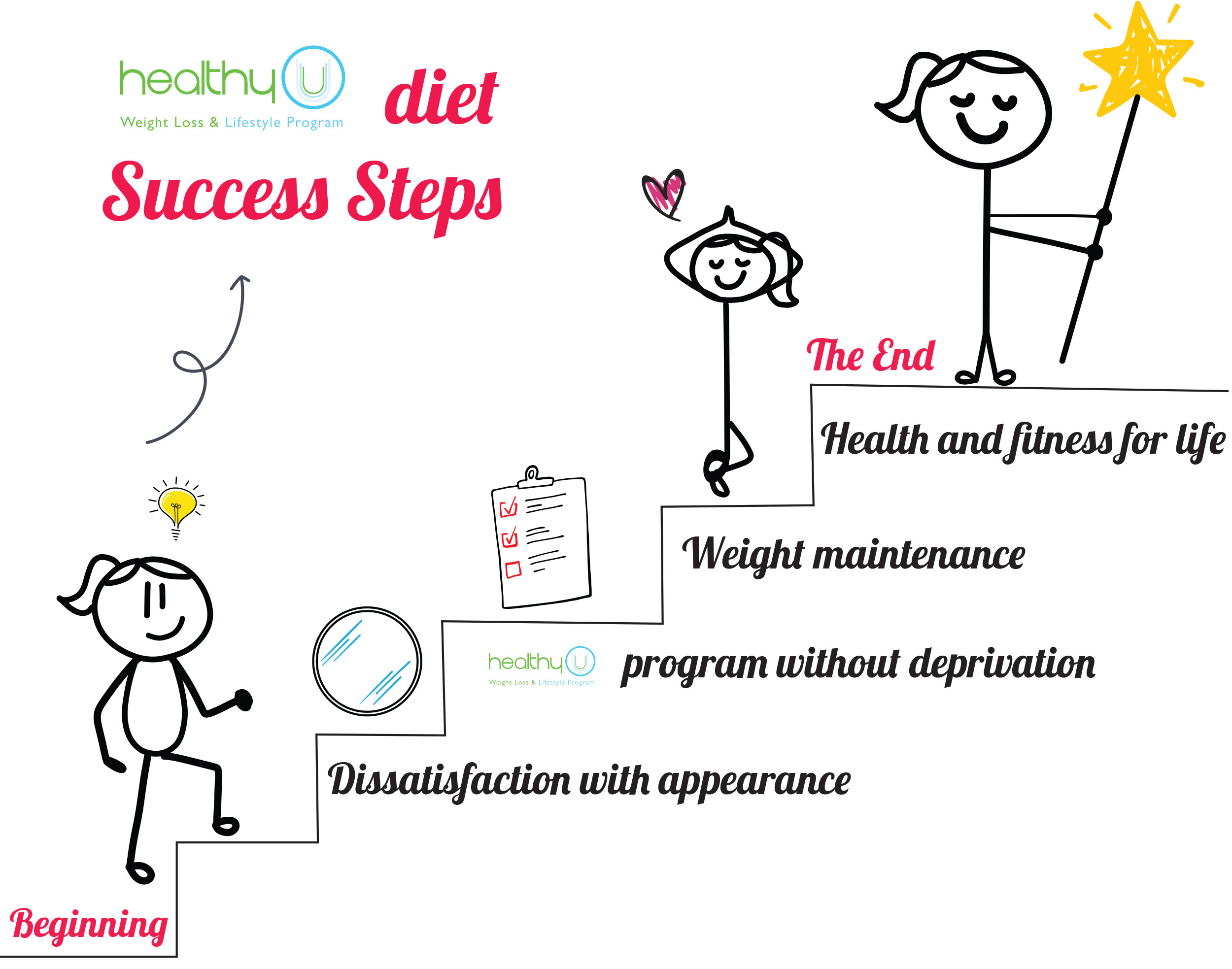 healthy U
Weight Loss & Lifestyle Program

diet

Success Steps

The End

Health and fitness for life

Weight maintenance

healthy U
Weight Loss & Lifestyle Program

program without deprivation

Dissatisfaction with appearance

Beginning